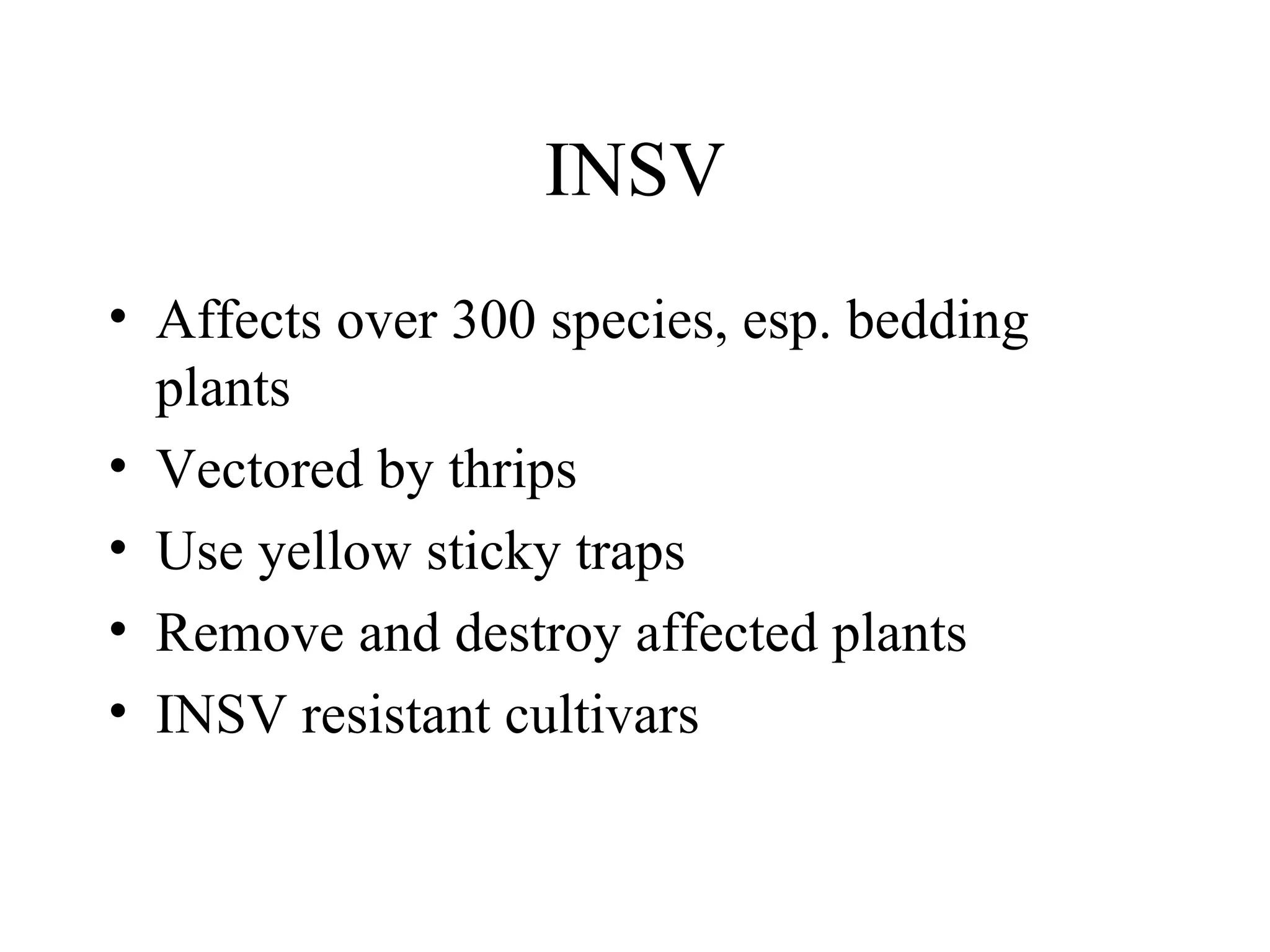 INSV

• Affects over 300 species, esp. bedding plants
• Vectored by thrips
• Use yellow sticky traps
• Remove and destroy affected plants
• INSV resistant cultivars